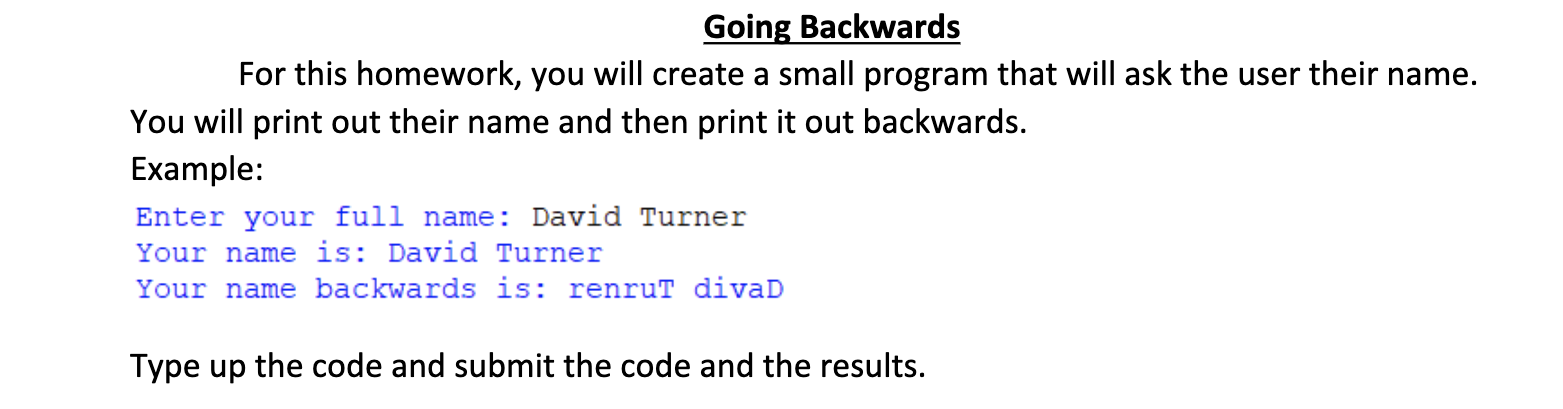 Going Backwards

For this homework, you will create a small program that will ask the user their name. You will print out their name and then print it out backwards.

Example:

Enter your full name: David Turner
Your name is: David Turner
Your name backwards is: renruT divaD

Type up the code and submit the code and the results.